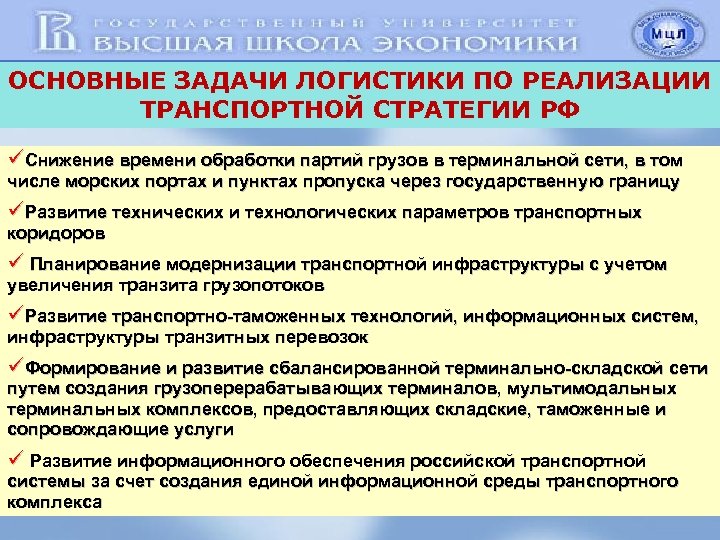 ГОСУДАРСТВЕННЫЙ УНИВЕРСИТЕТ
ВЫСШАЯ ШКОЛА ЭКОНОМИКИ

МЦЛ

ОСНОВНЫЕ ЗАДАЧИ ЛОГИСТИКИ ПО РЕАЛИЗАЦИИ ТРАНСПОРТНОЙ СТРАТЕГИИ РФ

✓Снижение времени обработки партий грузов в терминальной сети, в том числе морских портах и пунктах пропуска через государственную границу

✓Развитие технических и технологических параметров транспортных коридоров

✓ Планирование модернизации транспортной инфраструктуры с учетом увеличения транзита грузопотоков

✓Развитие транспортно-таможенных технологий, информационных систем, инфраструктуры транзитных перевозок

✓Формирование и развитие сбалансированной терминально-складской сети путем создания грузоперерабатывающих терминалов, мультимодальных терминальных комплексов, предоставляющих складские, таможенные и сопровождающие услуги

✓ Развитие информационного обеспечения российской транспортной системы за счет создания единой информационной среды транспортного комплекса